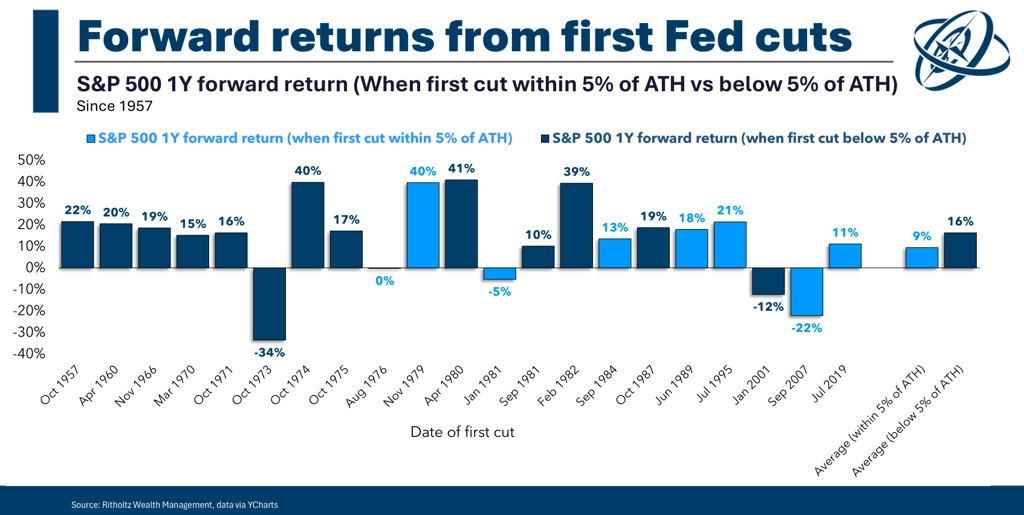 Forward returns from first Fed cuts

S&P 500 1Y forward return (When first cut within 5% of ATH vs below 5% of ATH)

Since 1957

S&P 500 1Y forward return (when first cut within 5% of ATH)
S&P 500 1Y forward return (when first cut below 5% of ATH)

50%
40%
30%
20%
10%
0%
-10%
-20%
-30%
-40%

22%
20%
19%
15%
16%
-34%
40%
17%
0%
40%
41%
-5%
10%
39%
13%
19%
18%
21%
-12%
-22%
11%
9%
16%

Oct 1957
Apr 1960
Nov 1966
Mar 1970
Oct 1971
Oct 1973
Oct 1974
Oct 1975
Aug 1976
Nov 1979
Apr 1980
Jan 1981
Sep 1981
Feb 1982
Sep 1984
Oct 1987
Jun 1989
Jul 1995
Jan 2001
Sep 2007
Jul 2019
Average (within 5% of ATH)
Average (below 5% of ATH)

Date of first cut

Source: Ritholtz Wealth Management, data via YCharts